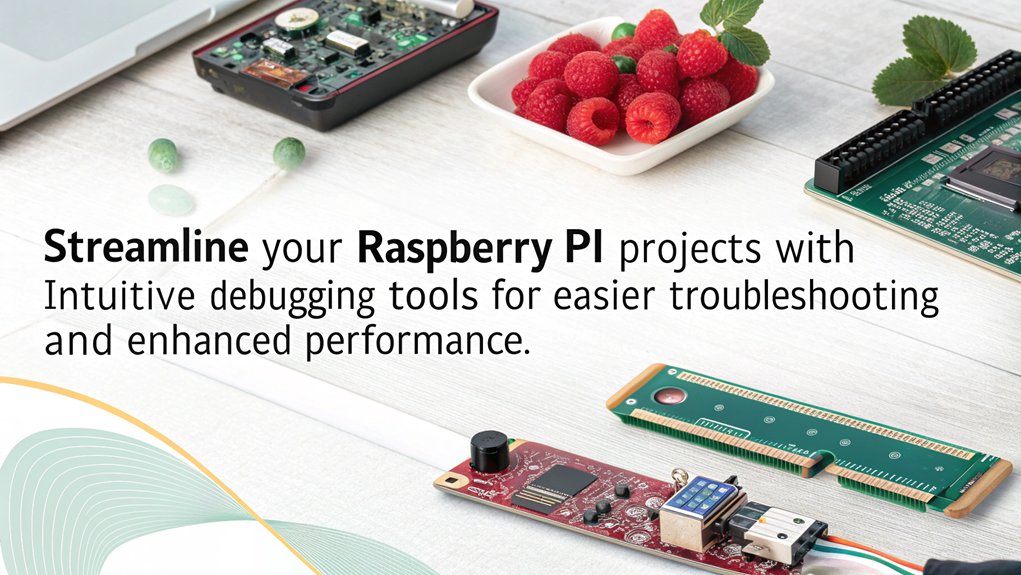 Streamline your Raspberry PI projects with Intuitive debugging tools for easier troubleshooting and enhanced performance.